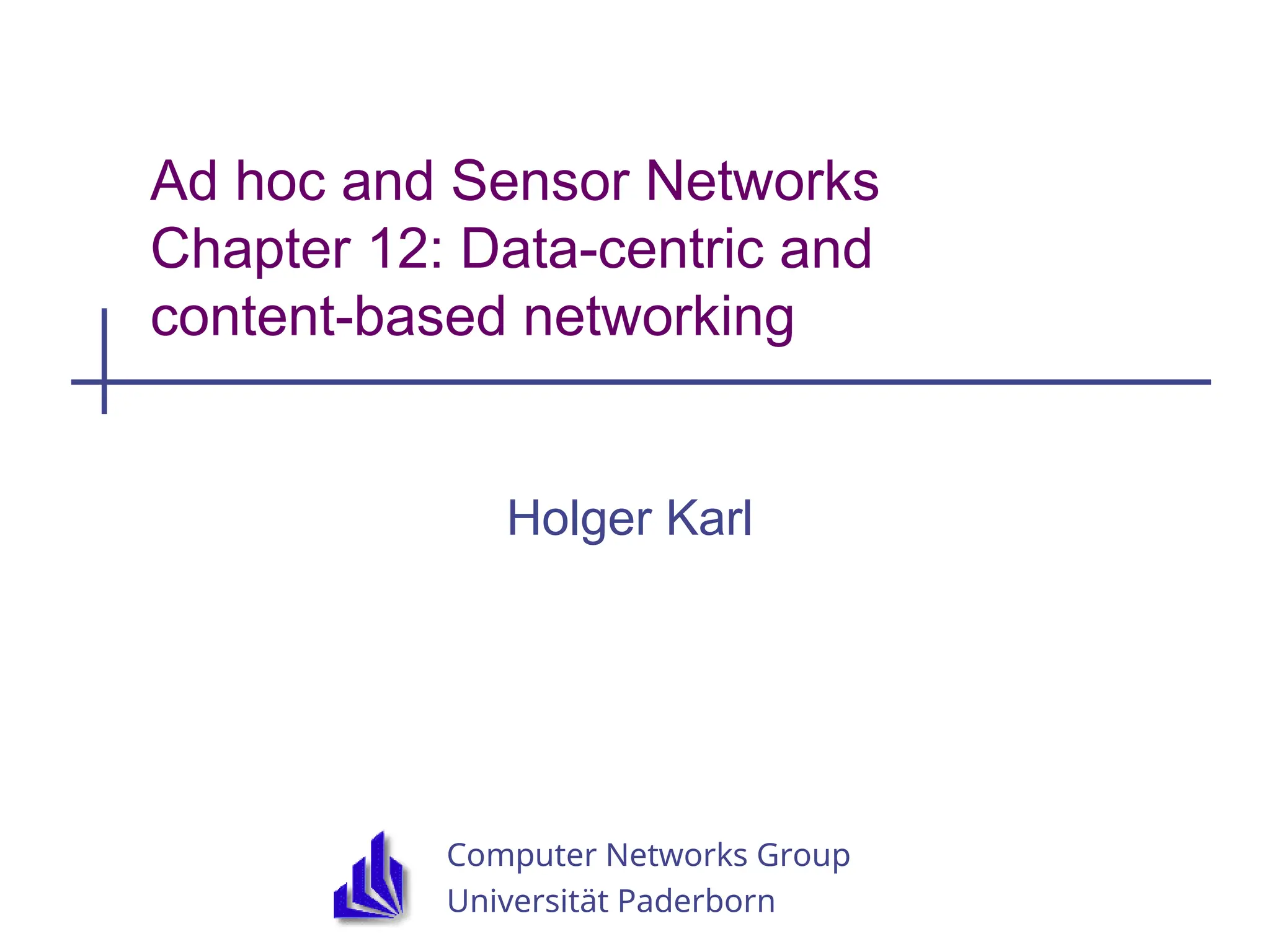 Ad hoc and Sensor Networks
Chapter 12: Data-centric and content-based networking

Holger Karl

Computer Networks Group
Universität Paderborn